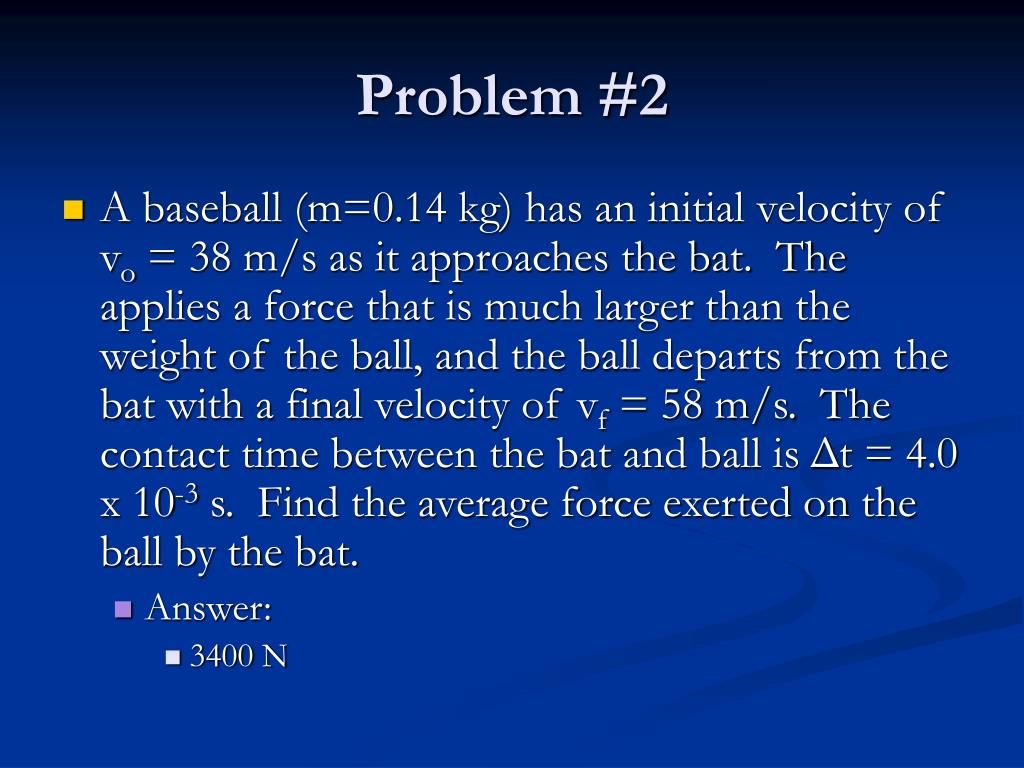 Problem #2

A baseball (m=0.14 kg) has an initial velocity of $v_o$ = 38 m/s as it approaches the bat. The applies a force that is much larger than the weight of the ball, and the ball departs from the bat with a final velocity of $v_f$ = 58 m/s. The contact time between the bat and ball is $\Delta t$ = 4.0 x $10^{-3}$ s. Find the average force exerted on the ball by the bat.

Answer:

3400 N